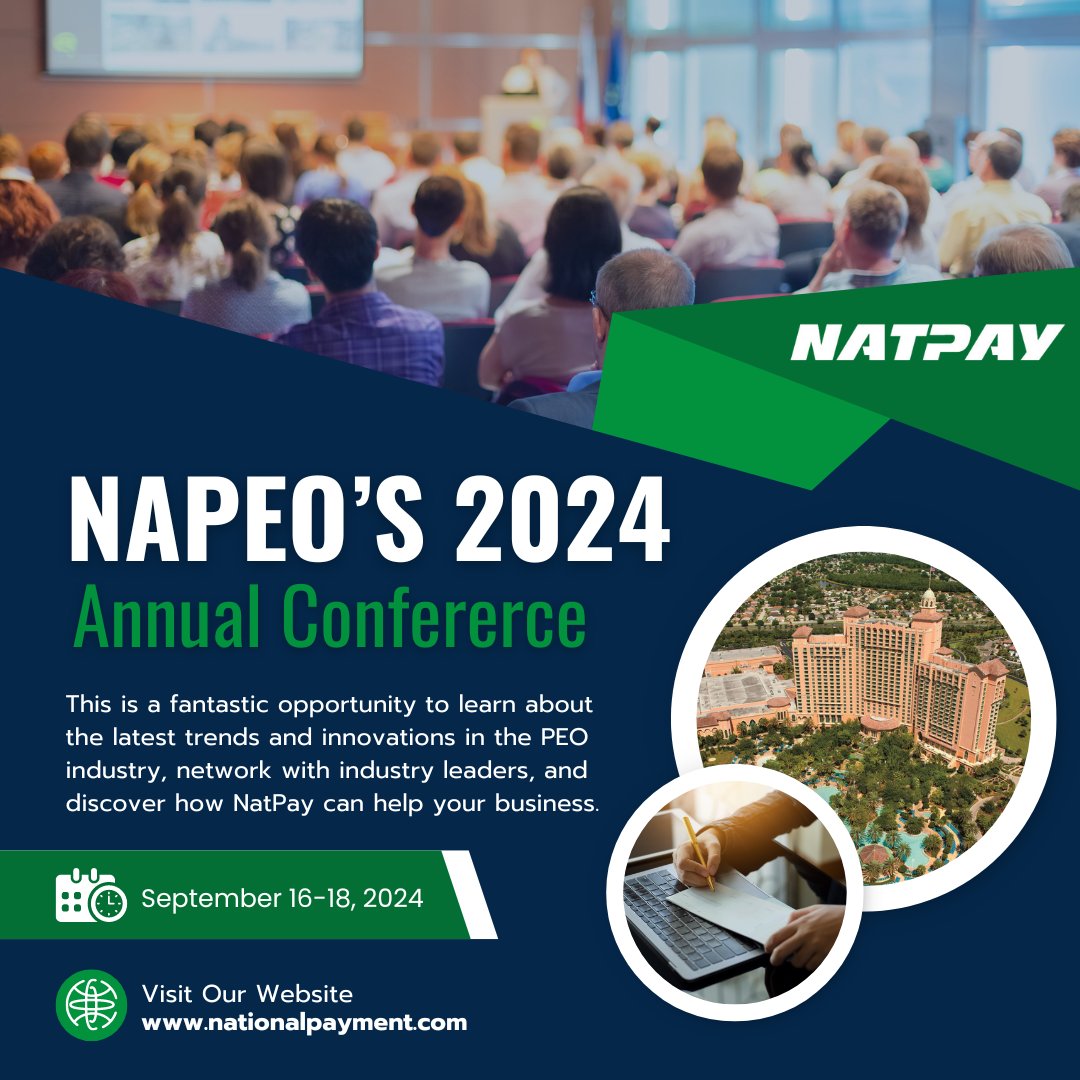 NATPAY

NAPEO'S 2024
Annual Confererce

This is a fantastic opportunity to learn about the latest trends and innovations in the PEO industry, network with industry leaders, and discover how NatPay can help your business.

September 16-18, 2024

Visit Our Website
www.nationalpayment.com